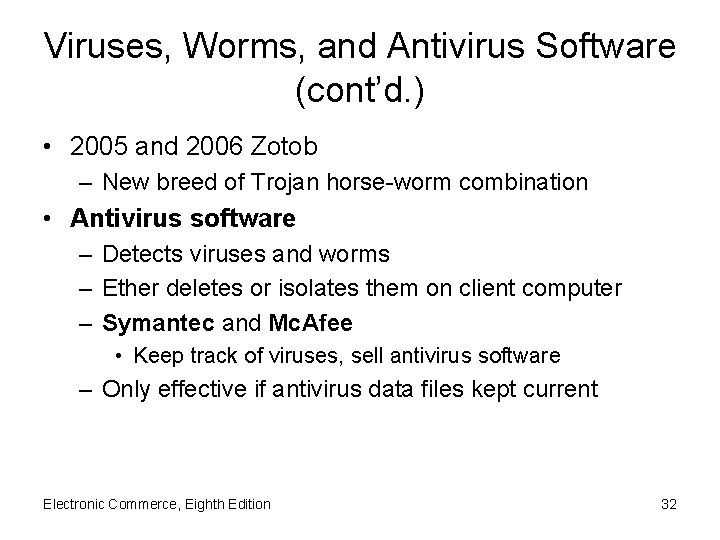 Viruses, Worms, and Antivirus Software (cont'd.)

• 2005 and 2006 Zotob
– New breed of Trojan horse-worm combination

• Antivirus software
– Detects viruses and worms
– Ether deletes or isolates them on client computer
– Symantec and McAfee
• Keep track of viruses, sell antivirus software
– Only effective if antivirus data files kept current

Electronic Commerce, Eighth Edition

32